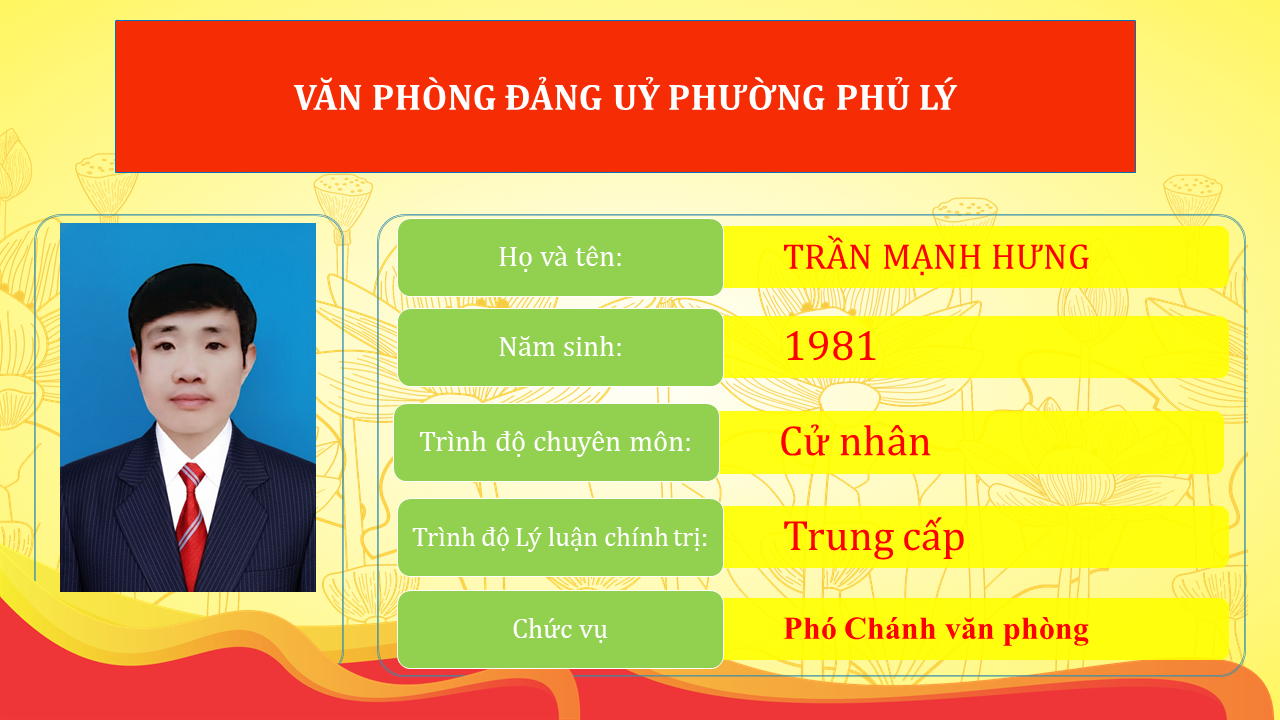 VĂN PHÒNG ĐẢNG UỶ PHƯỜNG PHỦ LÝ

Họ và tên: TRẦN MẠNH HƯNG

Năm sinh: 1981

Trình độ chuyên môn: Cử nhân

Trình độ Lý luận chính trị: Trung cấp

Chức vụ Phó Chánh văn phòng